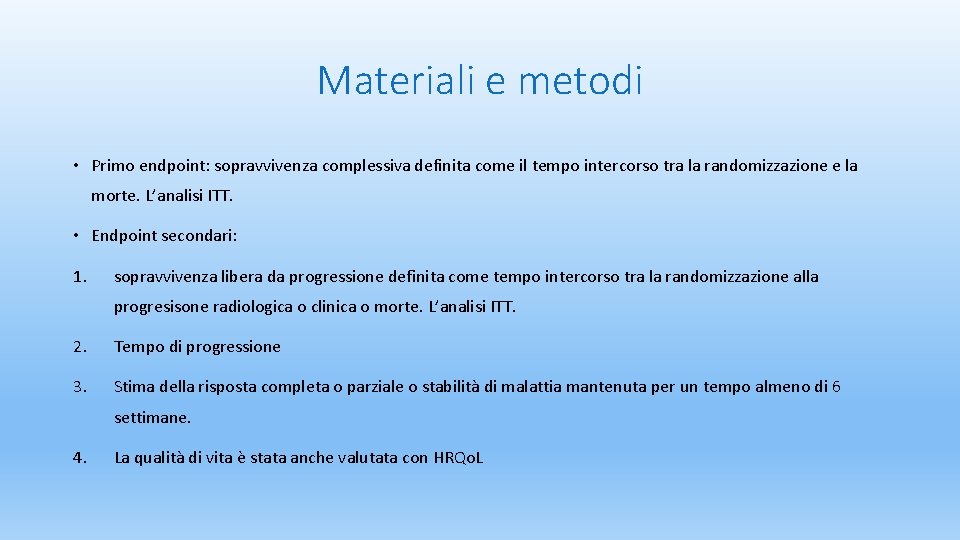 Materiali e metodi

• Primo endpoint: sopravvivenza complessiva definita come il tempo intercorso tra la randomizzazione e la morte. L'analisi ITT.

• Endpoint secondari:

1. sopravvivenza libera da progressione definita come tempo intercorso tra la randomizzazione alla progresisone radiologica o clinica o morte. L'analisi ITT.

2. Tempo di progressione

3. Stima della risposta completa o parziale o stabilità di malattia mantenuta per un tempo almeno di 6 settimane.

4. La qualità di vita è stata anche valutata con HRQoL